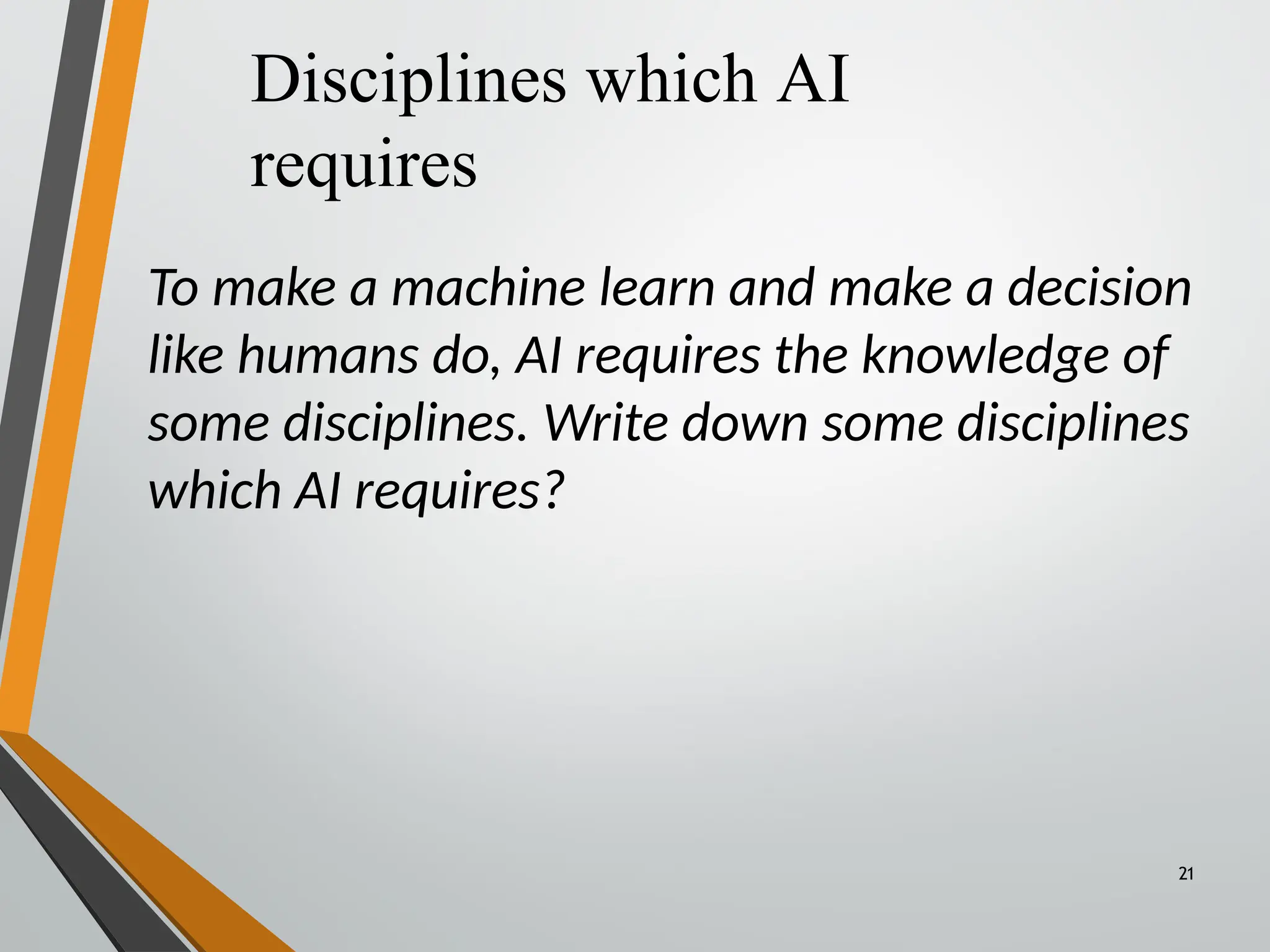 Disciplines which AI requires

To make a machine learn and make a decision like humans do, AI requires the knowledge of some disciplines. Write down some disciplines which AI requires?

21